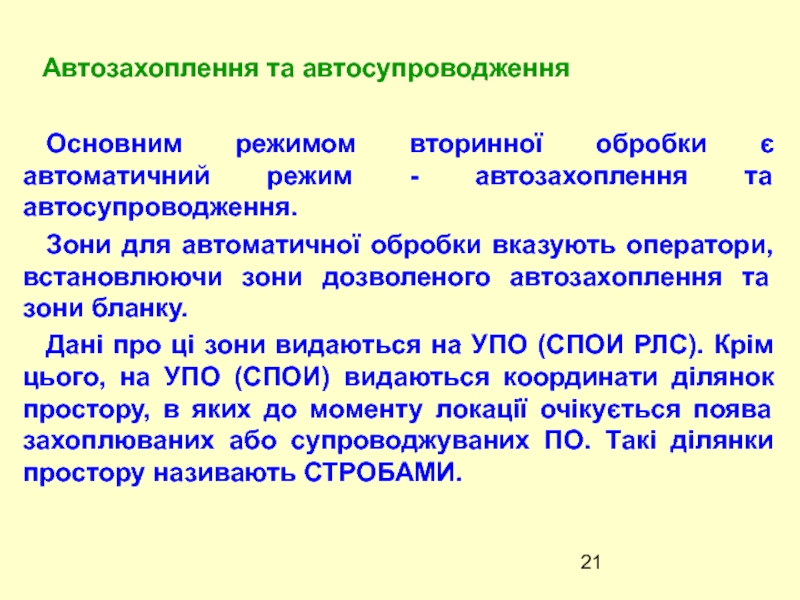 Автозахоплення та автосупроводження

Основним режимом вторинної обробки є автоматичний режим - автозахоплення та автосупроводження.

Зони для автоматичної обробки вказують оператори, встановлюючи зони дозволеного автозахоплення та зони бланку.

Дані про ці зони видаються на УПО (СПОИ РЛС). Крім цього, на УПО (СПОИ) видаються координати ділянок простору, в яких до моменту локації очікується поява захоплюваних або супроводжуваних ПО. Такі ділянки простору називають СТРОБАМИ.

21